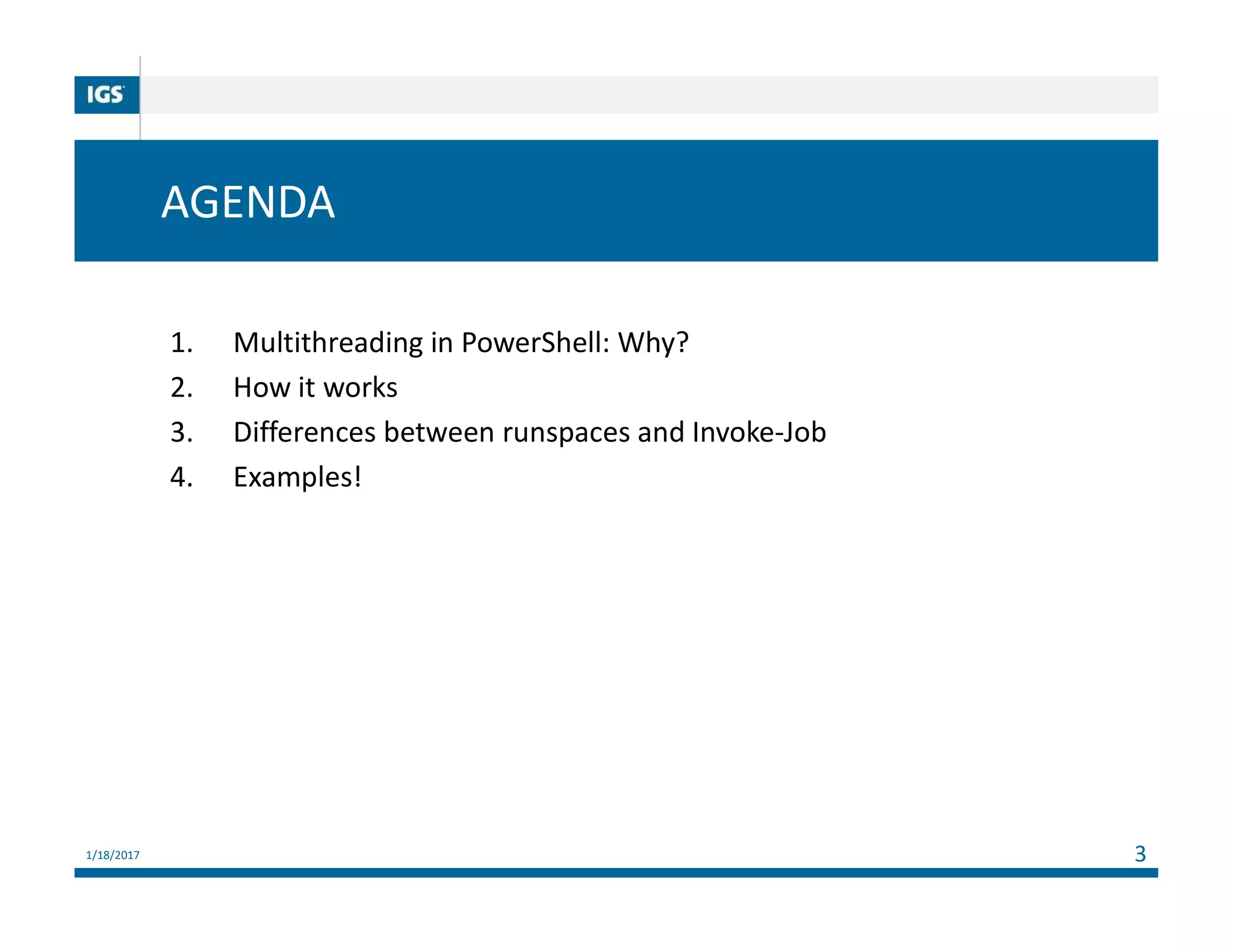 IGS

AGENDA

1. Multithreading in PowerShell: Why?
2. How it works
3. Differences between runspaces and Invoke-Job
4. Examples!

1/18/2017

3